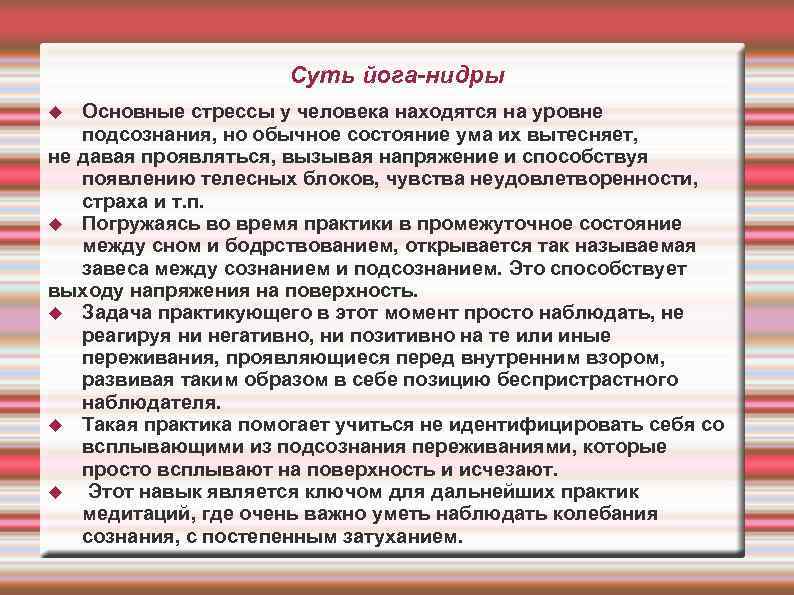 Суть йога-нидры

◆ Основные стрессы у человека находятся на уровне подсознания, но обычное состояние ума их вытесняет, не давая проявляться, вызывая напряжение и способствуя появлению телесных блоков, чувства неудовлетворенности, страха и т.п.

◆ Погружаясь во время практики в промежуточное состояние между сном и бодрствованием, открывается так называемая завеса между сознанием и подсознанием. Это способствует выходу напряжения на поверхность.

◆ Задача практикующего в этот момент просто наблюдать, не реагируя ни негативно, ни позитивно на те или иные переживания, проявляющиеся перед внутренним взором, развивая таким образом в себе позицию беспристрастного наблюдателя.

◆ Такая практика помогает учиться не идентифицировать себя со всплывающими из подсознания переживаниями, которые просто всплывают на поверхность и исчезают.

◆ Этот навык является ключом для дальнейших практик медитаций, где очень важно уметь наблюдать колебания сознания, с постепенным затуханием.